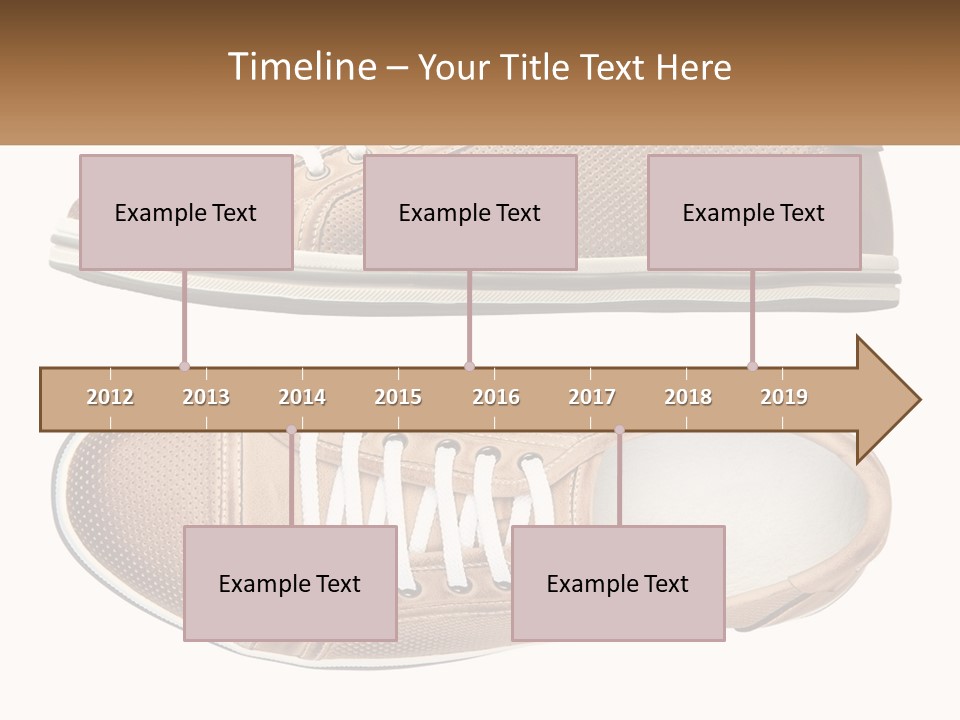 Timeline – Your Title Text Here

Example Text

Example Text

Example Text

2012 2013 2014 2015 2016 2017 2018 2019

Example Text

Example Text